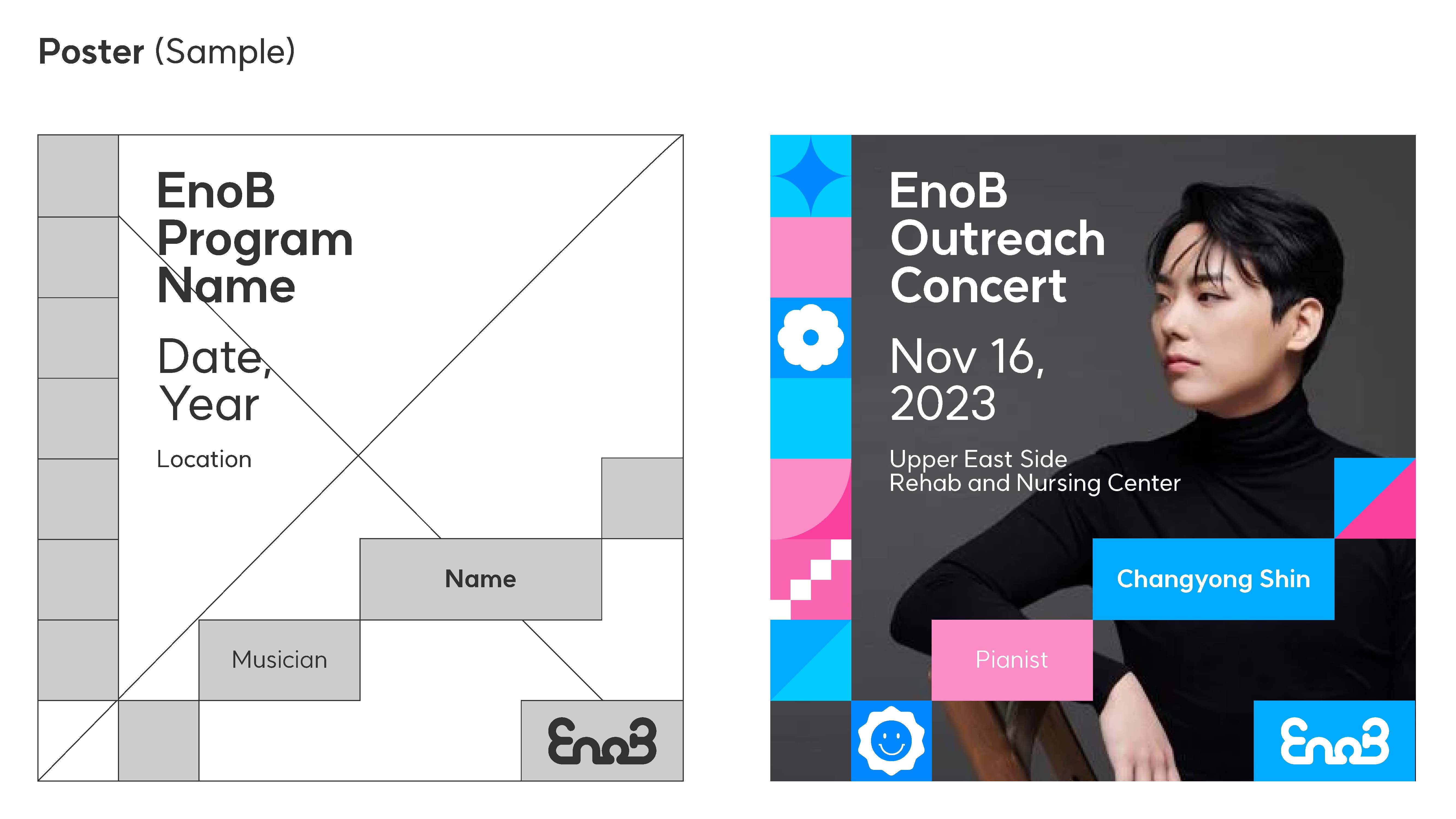 Poster (Sample)

EnoB
Program
Name

Date,
Year

Location

Name

Musician

EnoB

EnoB
Outreach
Concert

Nov 16,
2023

Upper East Side
Rehab and Nursing Center

Changyong Shin

Pianist

EnoB